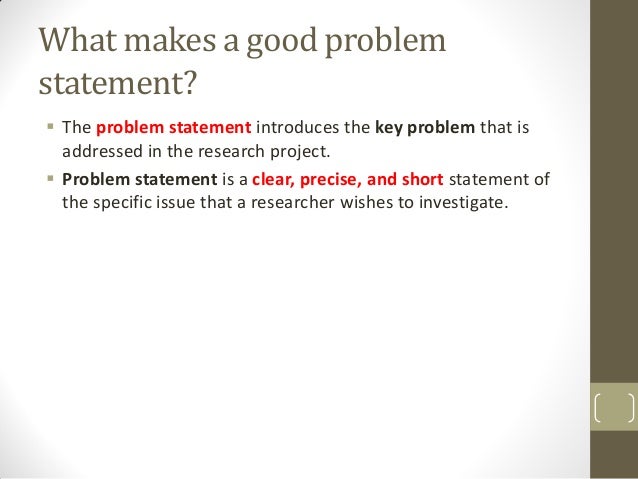 What makes a good problem statement?

▪ The problem statement introduces the key problem that is addressed in the research project.

▪ Problem statement is a clear, precise, and short statement of the specific issue that a researcher wishes to investigate.